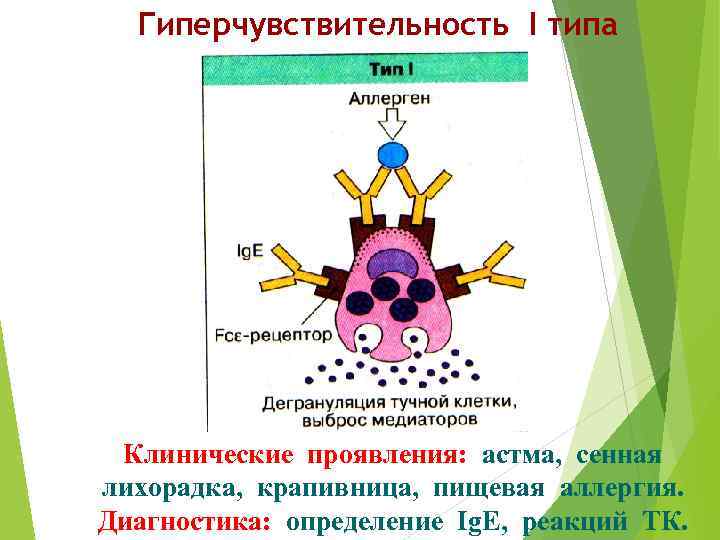 Гиперчувствительность I типа

Тип I

Аллерген

IgE

Fcε-рецептор

Дегрануляция тучной клетки, выброс медиаторов

Клинические проявления: астма, сенная лихорадка, крапивница, пищевая аллергия. Диагностика: определение IgE, реакций ТК.